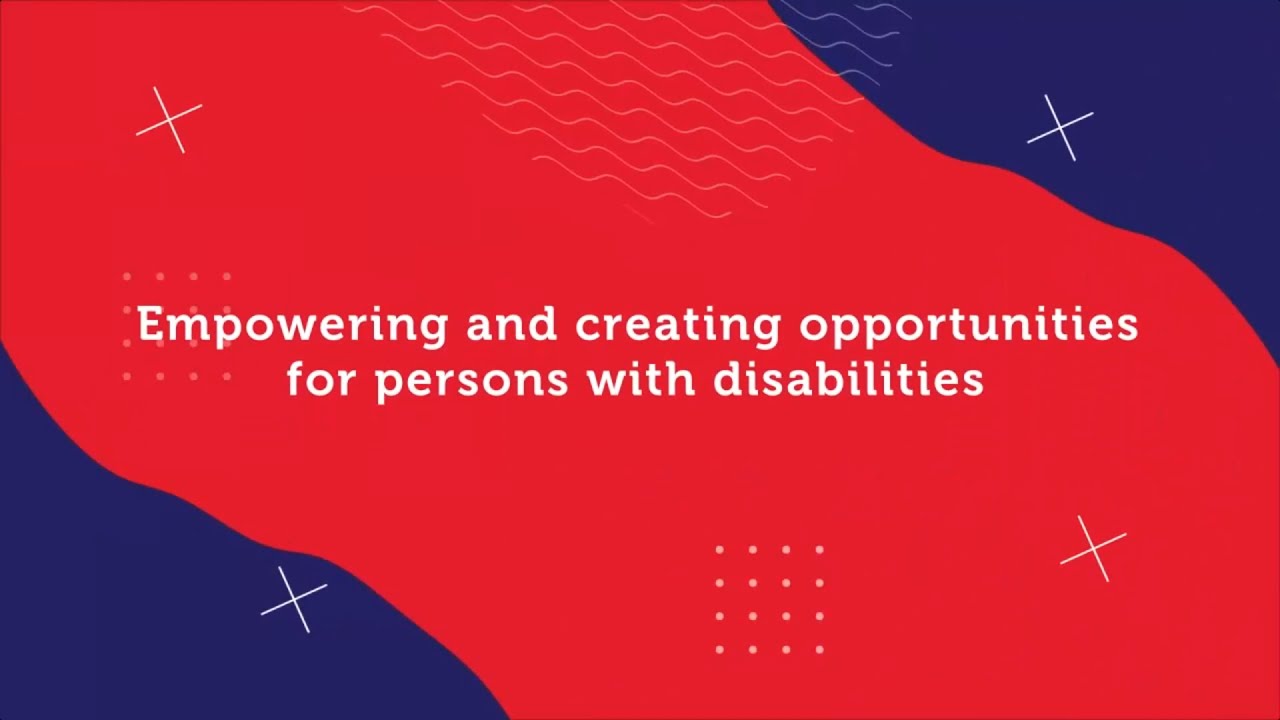 Empowering and creating opportunities for persons with disabilities